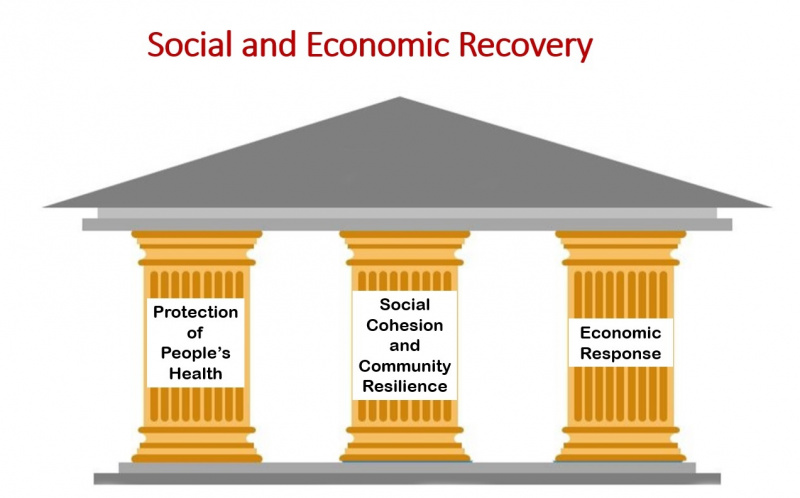 Social and Economic Recovery

Protection of People's Health

Social Cohesion and Community Resilience

Economic Response